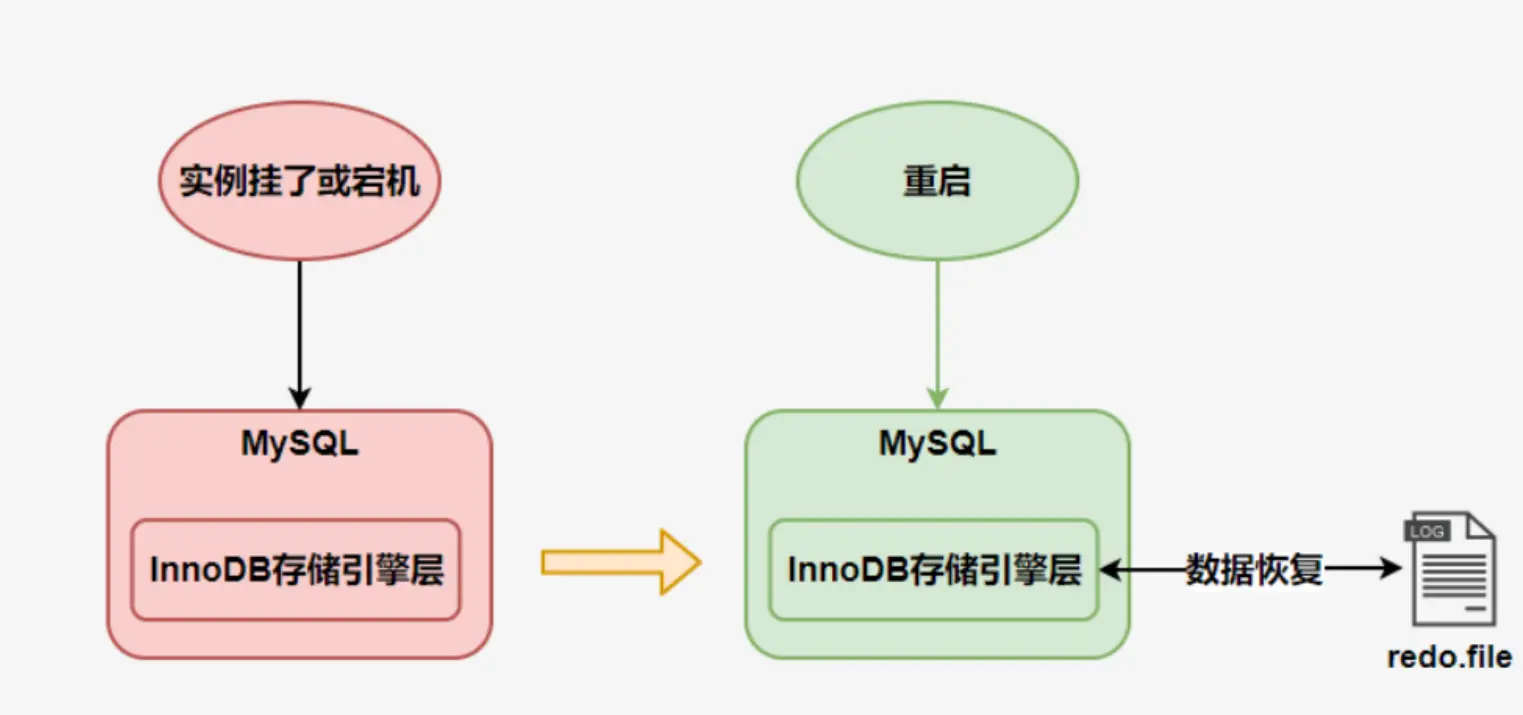 实例挂了或宕机

MySQL

InnoDB存储引擎层

重启

MySQL

InnoDB存储引擎层

数据恢复

LOG

redo.file